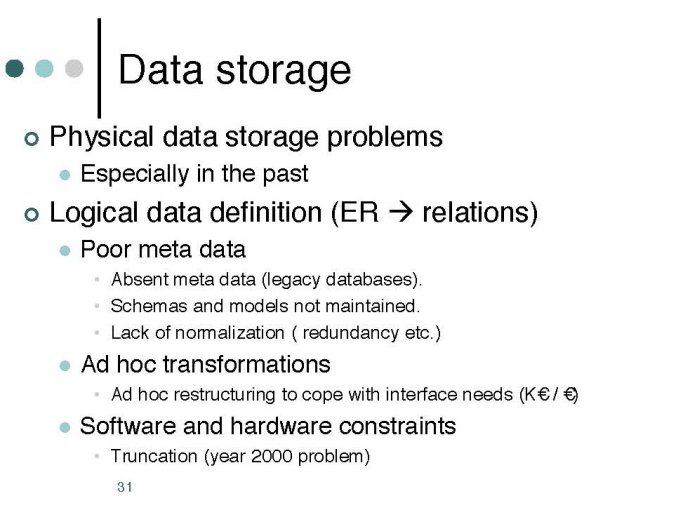 Data storage

Physical data storage problems

Especially in the past

Logical data definition (ER → relations)

Poor meta data

Absent meta data (legacy databases).

Schemas and models not maintained.

Lack of normalization ( redundancy etc.)

Ad hoc transformations

Ad hoc restructuring to cope with interface needs (K€ / €)

Software and hardware constraints

Truncation (year 2000 problem)

31